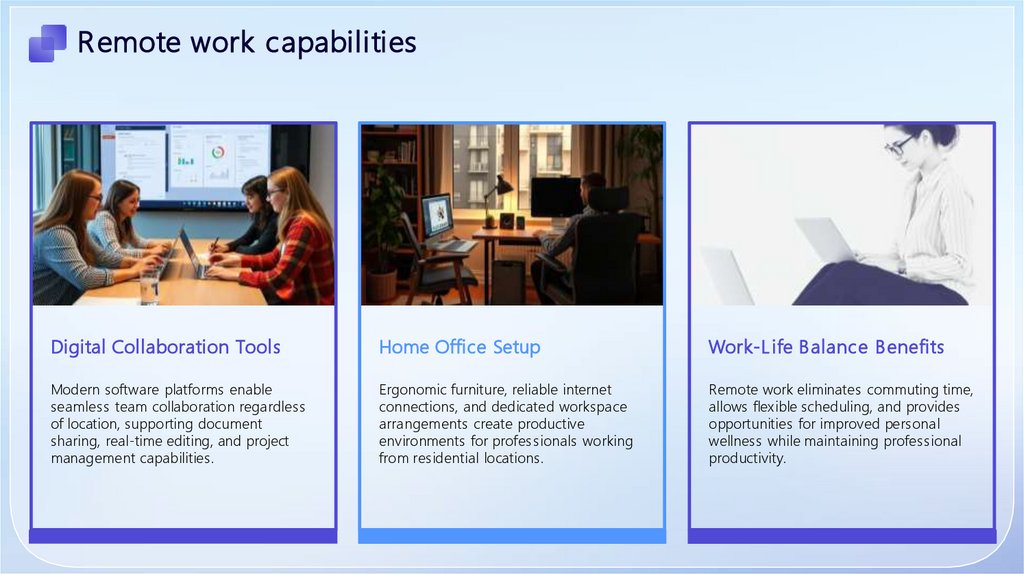 Remote work capabilities

Digital Collaboration Tools

Modern software platforms enable seamless team collaboration regardless of location, supporting document sharing, real-time editing, and project management capabilities.

Home Office Setup

Ergonomic furniture, reliable internet connections, and dedicated workspace arrangements create productive environments for professionals working from residential locations.

Work-Life Balance Benefits

Remote work eliminates commuting time, allows flexible scheduling, and provides opportunities for improved personal wellness while maintaining professional productivity.